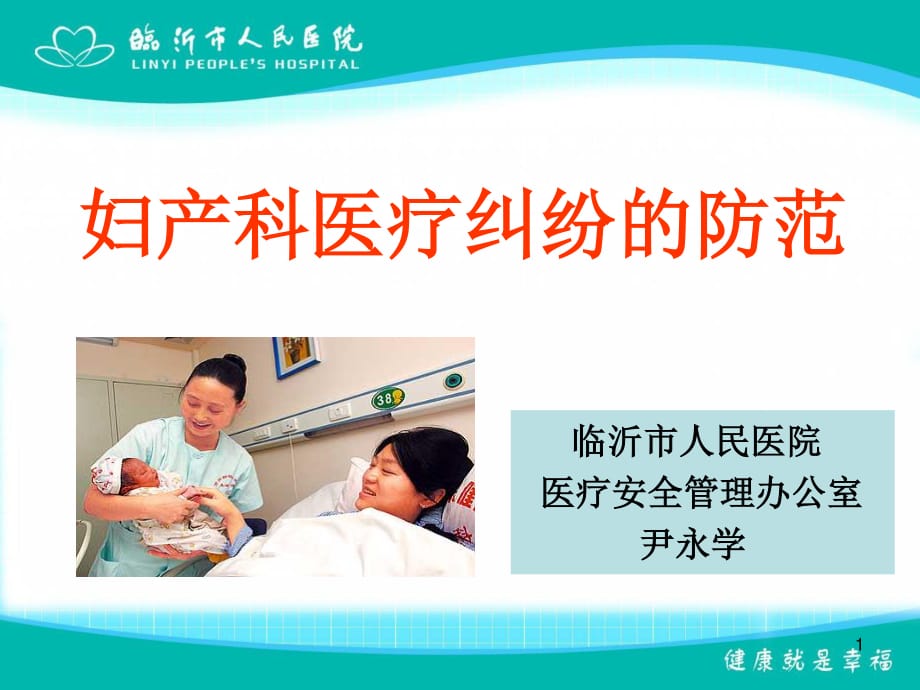 临沂市人民医院
LINYI PEOPLE'S HOSPITAL

妇产科医疗纠纷的防范

38

临沂市人民医院
医疗安全管理办公室
尹永学

1

健康就是幸福